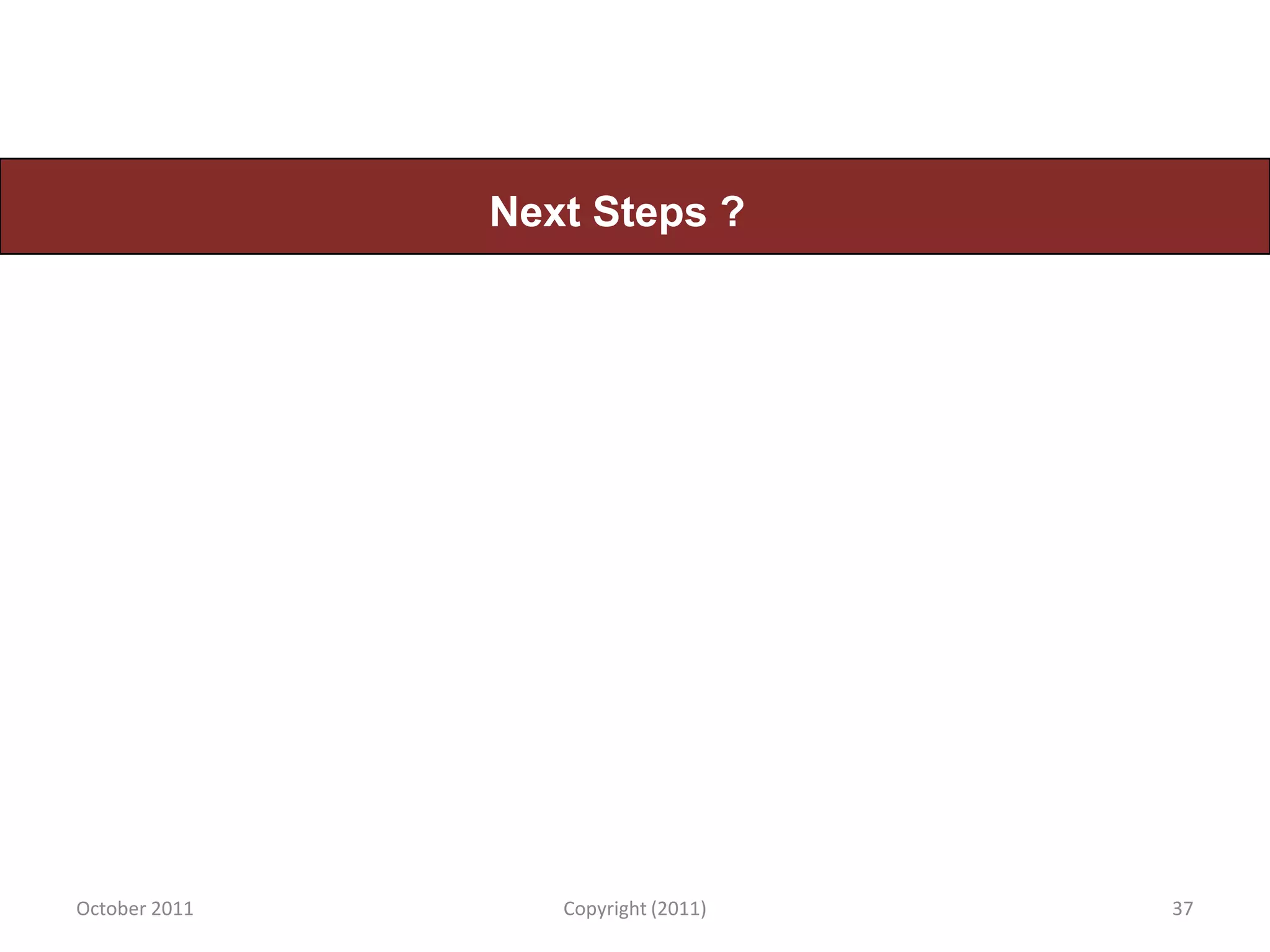 Next Steps ?

October 2011

Copyright (2011)

37